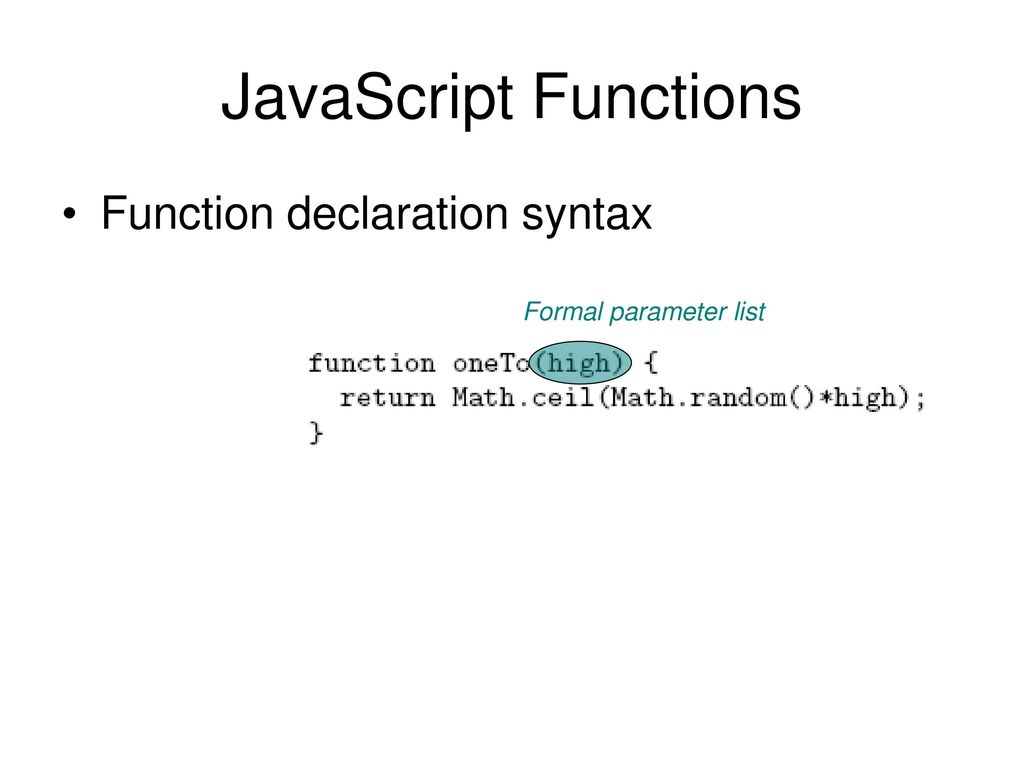 JavaScript Functions

• Function declaration syntax

Formal parameter list

function oneTo(high) {
  return Math.ceil(Math.random()*high);
}